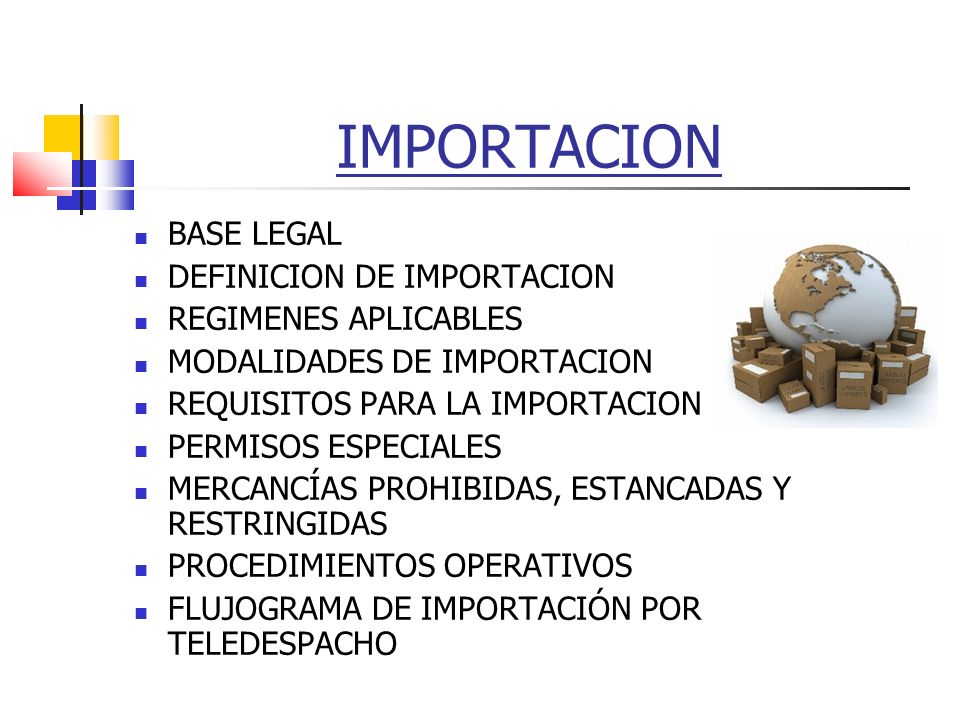 IMPORTACION

- BASE LEGAL
- DEFINICION DE IMPORTACION
- REGIMENES APLICABLES
- MODALIDADES DE IMPORTACION
- REQUISITOS PARA LA IMPORTACION
- PERMISOS ESPECIALES
- MERCANCÍAS PROHIBIDAS, ESTANCADAS Y RESTRINGIDAS
- PROCEDIMIENTOS OPERATIVOS
- FLUJOGRAMA DE IMPORTACIÓN POR TELEDESPACHO